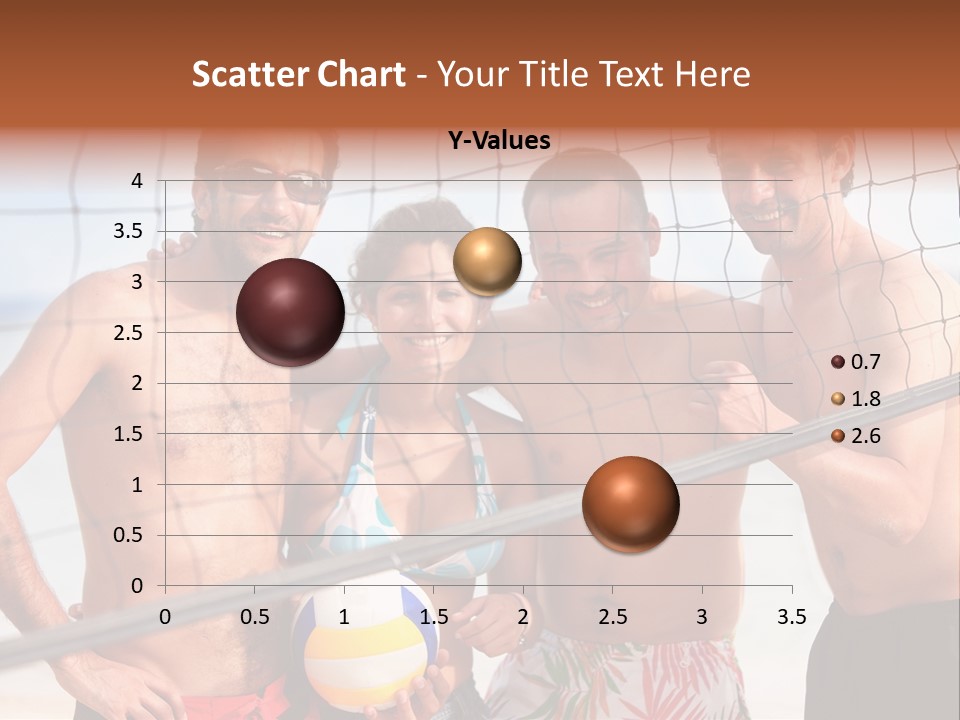 Scatter Chart - Your Title Text Here

Y-Values

4
3.5
3
2.5
2
1.5
1
0.5
0

0 0.5 1 1.5 2 2.5 3 3.5

0.7
1.8
2.6